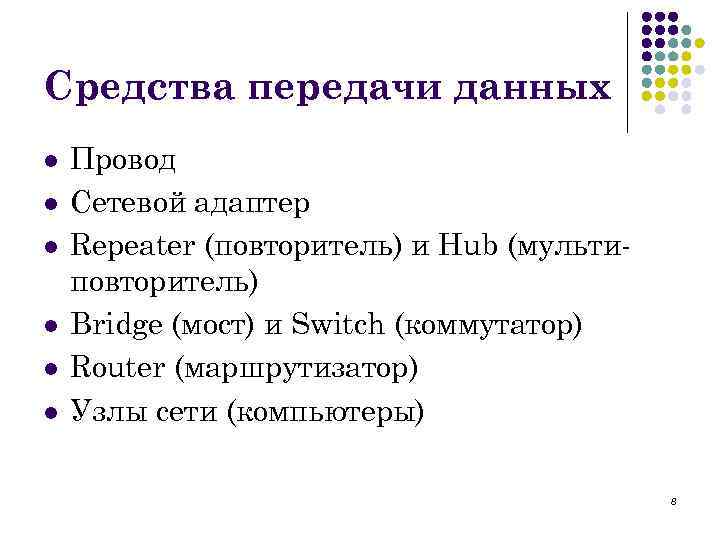 Средства передачи данных

- Провод
- Сетевой адаптер
- Repeater (повторитель) и Hub (мульти-повторитель)
- Bridge (мост) и Switch (коммутатор)
- Router (маршрутизатор)
- Узлы сети (компьютеры)

8